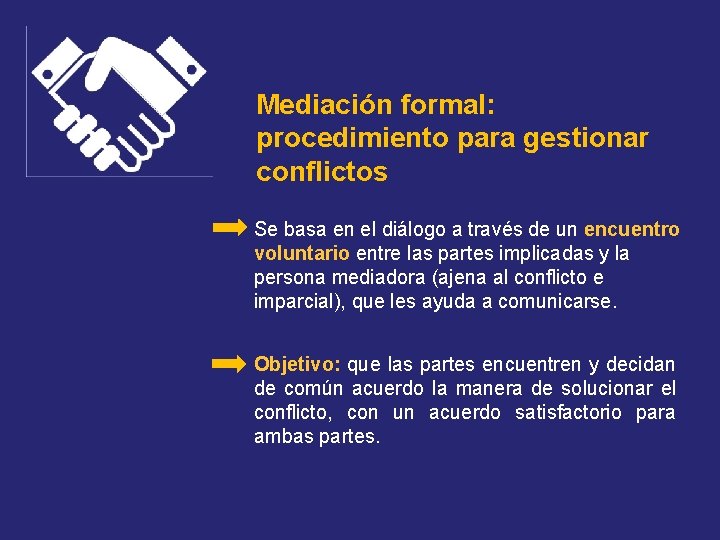 Mediación formal: procedimiento para gestionar conflictos

Se basa en el diálogo a través de un encuentro voluntario entre las partes implicadas y la persona mediadora (ajena al conflicto e imparcial), que les ayuda a comunicarse.

Objetivo: que las partes encuentren y decidan de común acuerdo la manera de solucionar el conflicto, con un acuerdo satisfactorio para ambas partes.